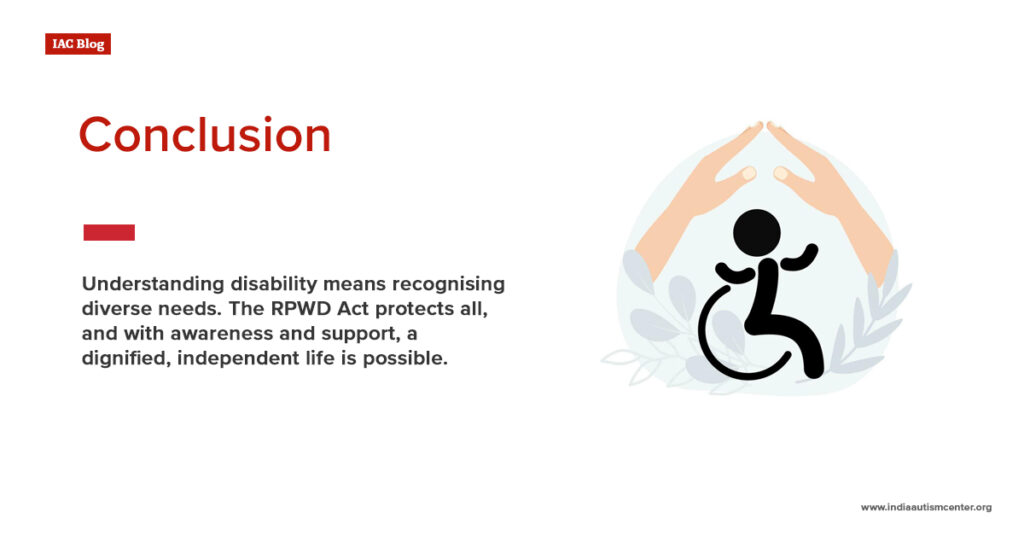 IAC Blog

Conclusion

Understanding disability means recognising diverse needs. The RPWD Act protects all, and with awareness and support, a dignified, independent life is possible.

www.indiaautismcenter.org